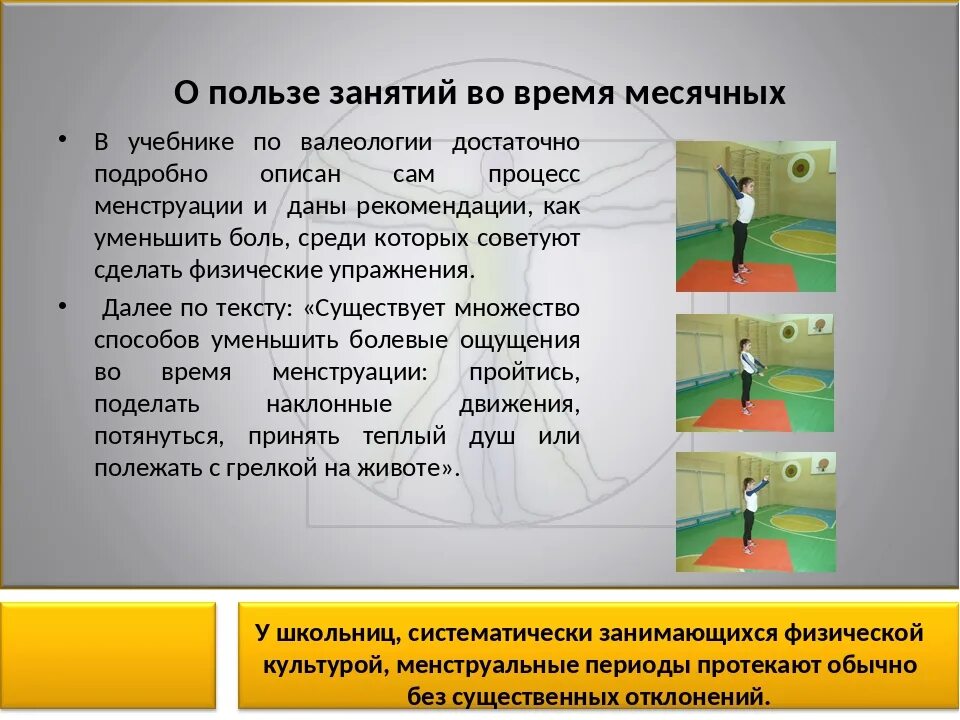 О пользе занятий во время месячных

• В учебнике по валеологии достаточно подробно описан сам процесс менструации и даны рекомендации, как уменьшить боль, среди которых советуют сделать физические упражнения.

• Далее по тексту: «Существует множество способов уменьшить болевые ощущения во время менструации: пройтись, поделать наклонные движения, потянуться, принять теплый душ или полежать с грелкой на животе».

У школьниц, систематически занимающихся физической культурой, менструальные периоды протекают обычно без существенных отклонений.